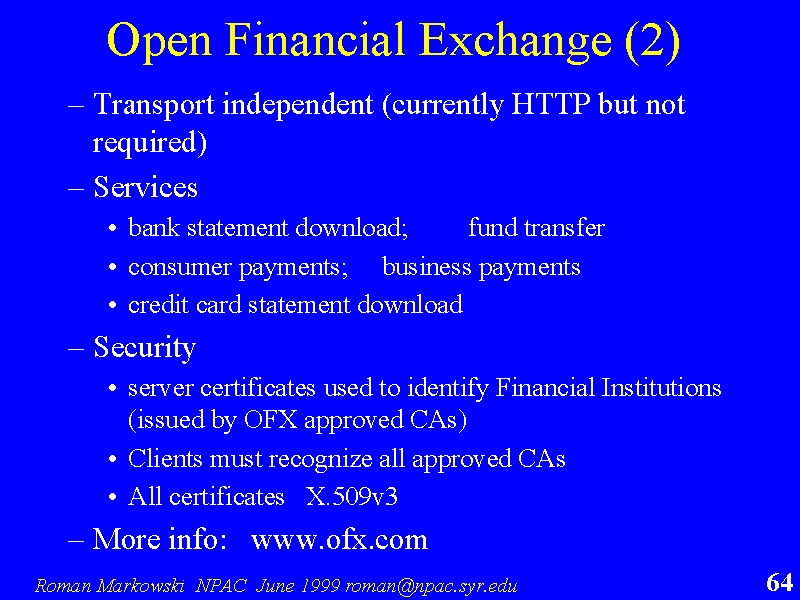 Open Financial Exchange (2)

– Transport independent (currently HTTP but not required)

– Services

• bank statement download; fund transfer

• consumer payments; business payments

• credit card statement download

– Security

• server certificates used to identify Financial Institutions (issued by OFX approved CAs)

• Clients must recognize all approved CAs

• All certificates X.509v3

– More info: www.ofx.com

Roman Markowski NPAC June 1999 roman@npac.syr.edu

64